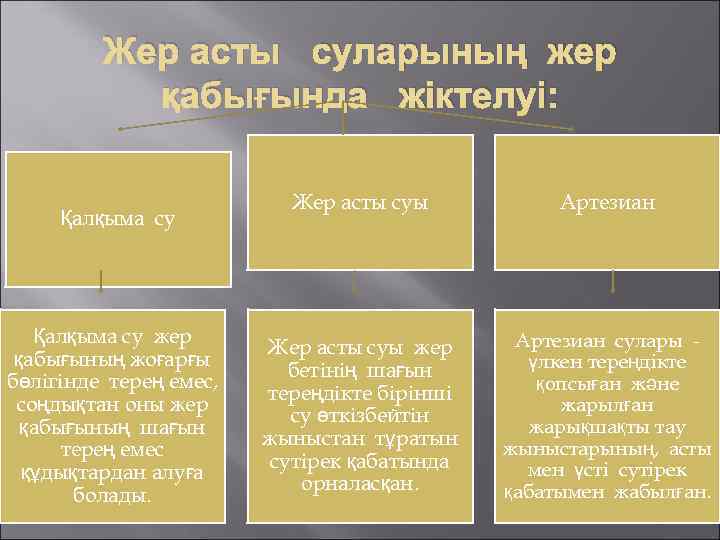 Жер асты суларының жер қабығында жіктелуі:

Қалқыма су

Жер асты суы

Артезиан

Қалқыма су жер қабығының жоғарғы бөлігінде терең емес, сондықтан оны жер қабығының шағын терең емес құдықтардан алуға болады.

Жер асты суы жер бетінің шағын тереңдікте бірінші су өткізбейтін жыныстан тұратын сутірек қабатында орналасқан.

Артезиан сулары - үлкен тереңдікте қопсыған және жарылған жарықшақты тау жыныстарының, асты мен үсті сутірек қабатымен жабылған.